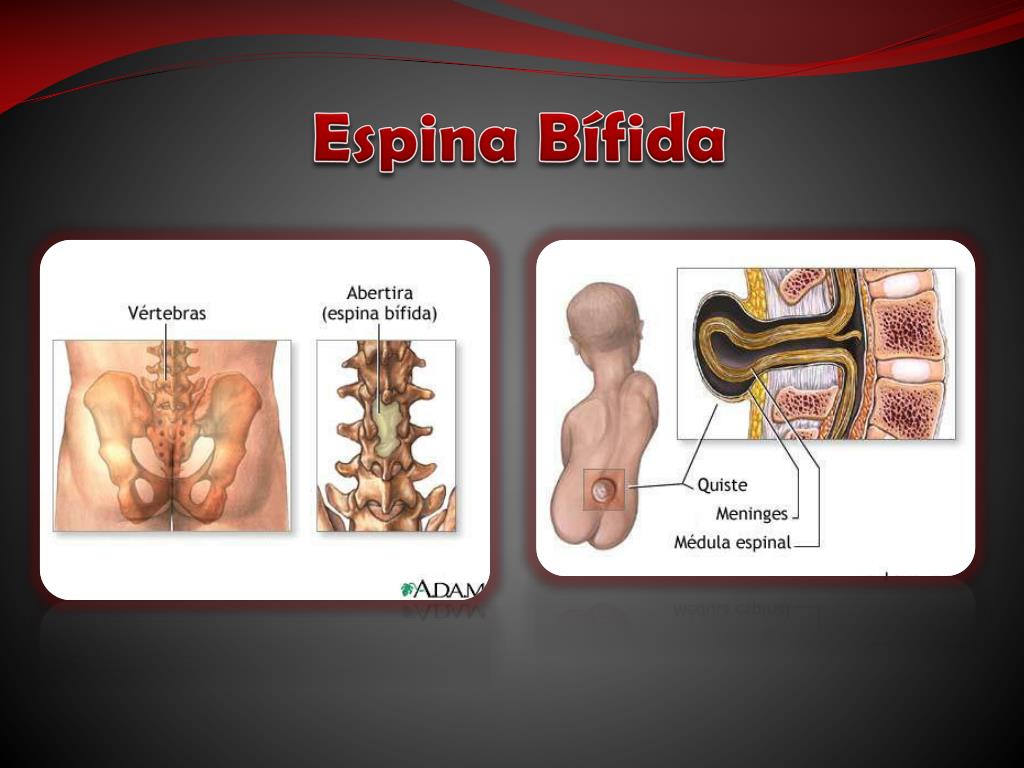 Espina Bífida

Vértebras

Abertira
(espina bífida)

ADAM

Quiste

Meninges

Médula espinal